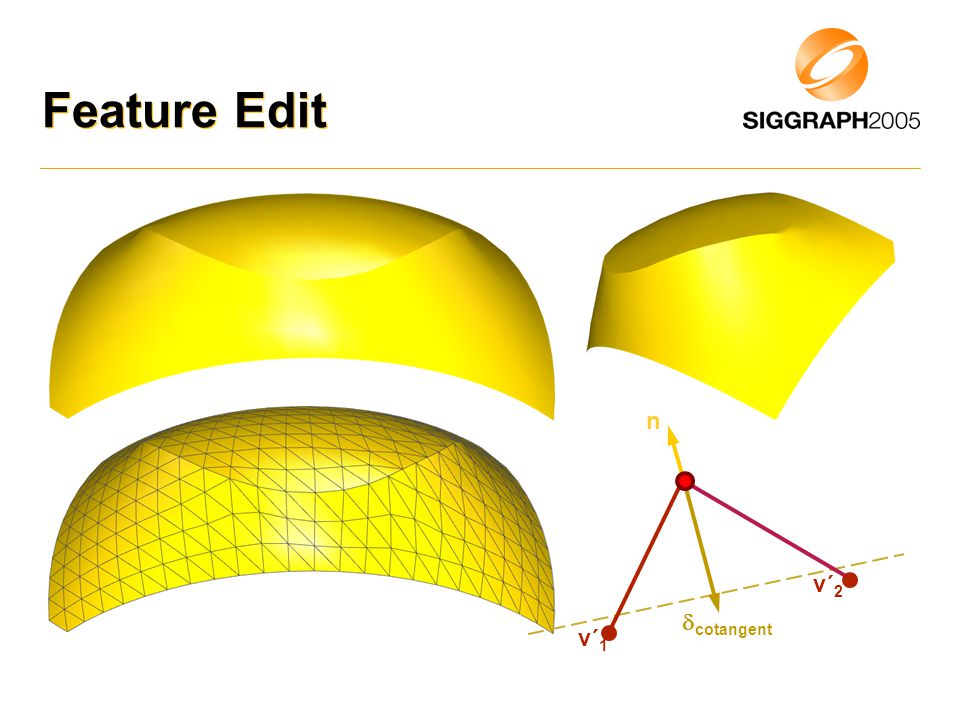 Feature Edit

SIGGRAPH2005

n

$v'_2$

$\delta_{cotangent}$

$v'_1$